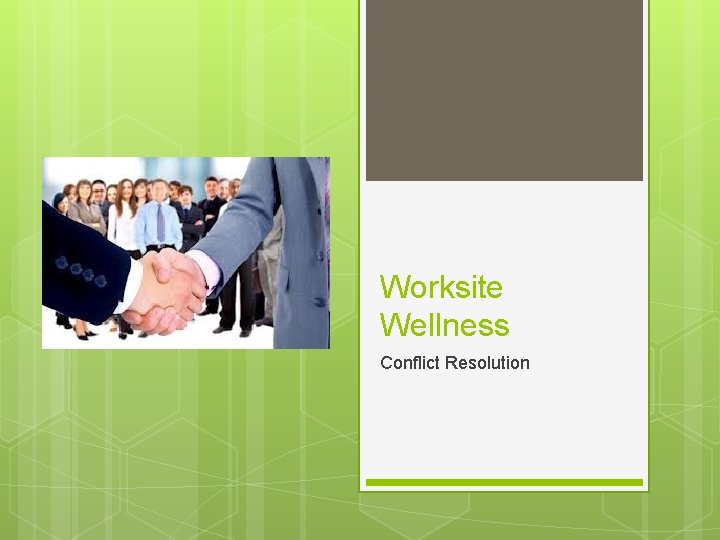 Worksite Wellness

Conflict Resolution